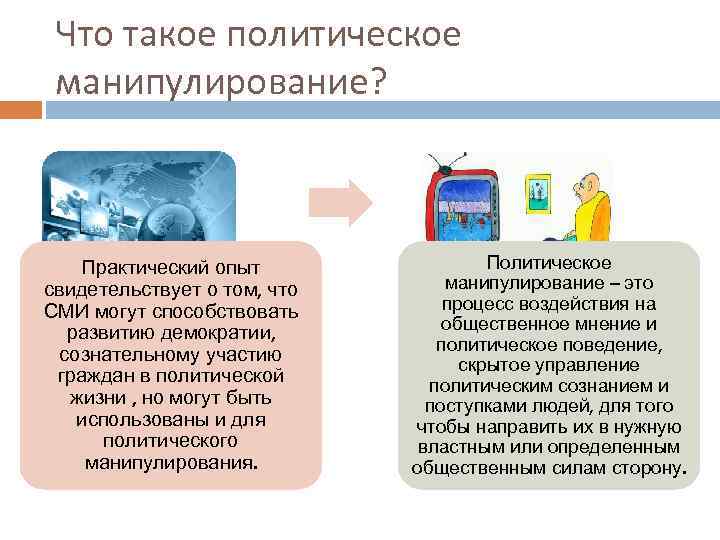 Что такое политическое манипулирование?

Практический опыт свидетельствует о том, что СМИ могут способствовать развитию демократии, сознательному участию граждан в политической жизни , но могут быть использованы и для политического манипулирования.

Политическое манипулирование – это процесс воздействия на общественное мнение и политическое поведение, скрытое управление политическим сознанием и поступками людей, для того чтобы направить их в нужную властным или определенным общественным силам сторону.